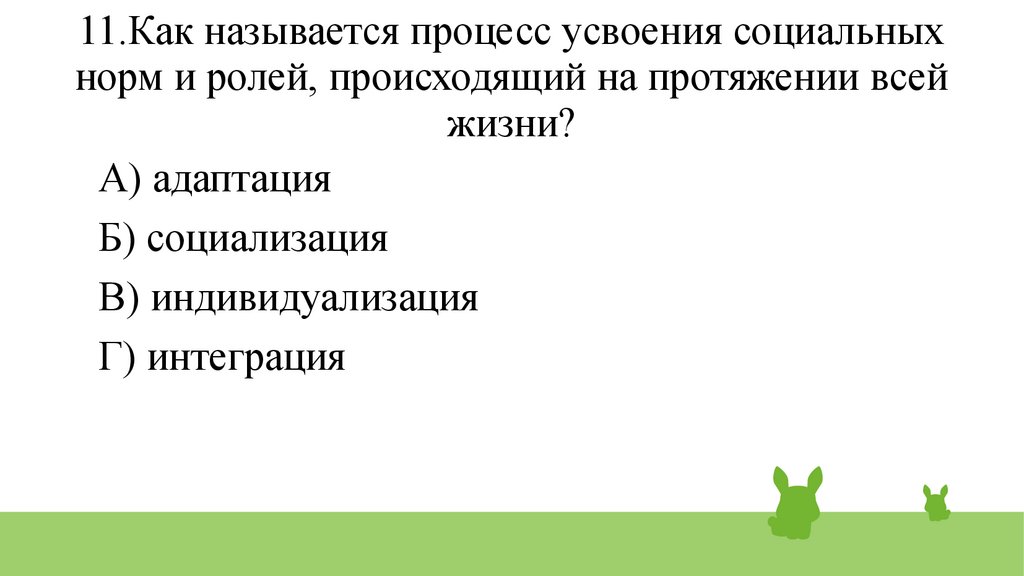 11.Как называется процесс усвоения социальных норм и ролей, происходящий на протяжении всей жизни?

А) адаптация

Б) социализация

В) индивидуализация

Г) интеграция